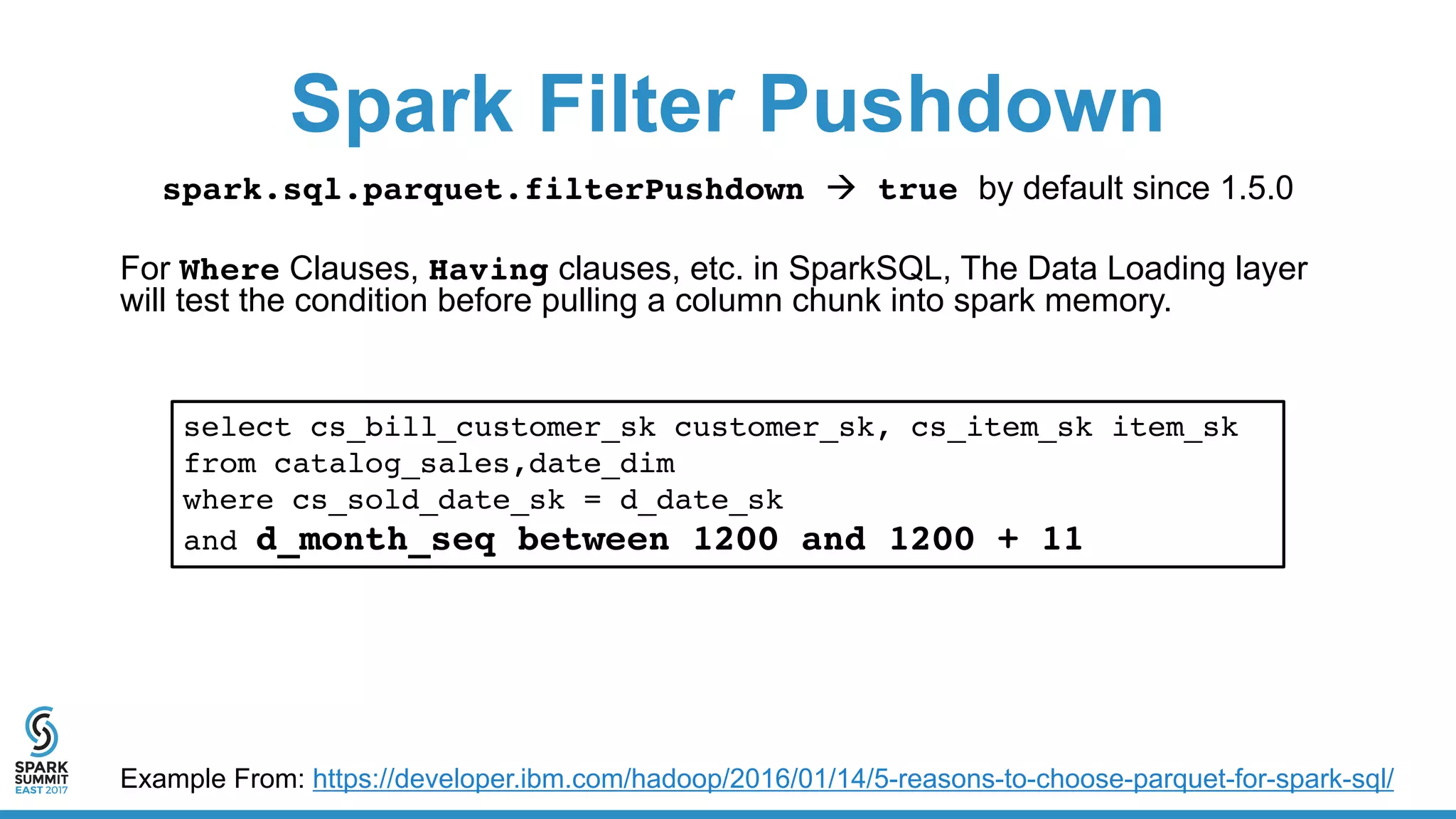 Spark Filter Pushdown

spark.sql.parquet.filterPushdown → true by default since 1.5.0

For Where Clauses, Having clauses, etc. in SparkSQL, The Data Loading layer will test the condition before pulling a column chunk into spark memory.

select cs_bill_customer_sk customer_sk, cs_item_sk item_sk
from catalog_sales,date_dim
where cs_sold_date_sk = d_date_sk
and d_month_seq between 1200 and 1200 + 11

SPARK SUMMIT EAST 2017

Example From: https://developer.ibm.com/hadoop/2016/01/14/5-reasons-to-choose-parquet-for-spark-sql/